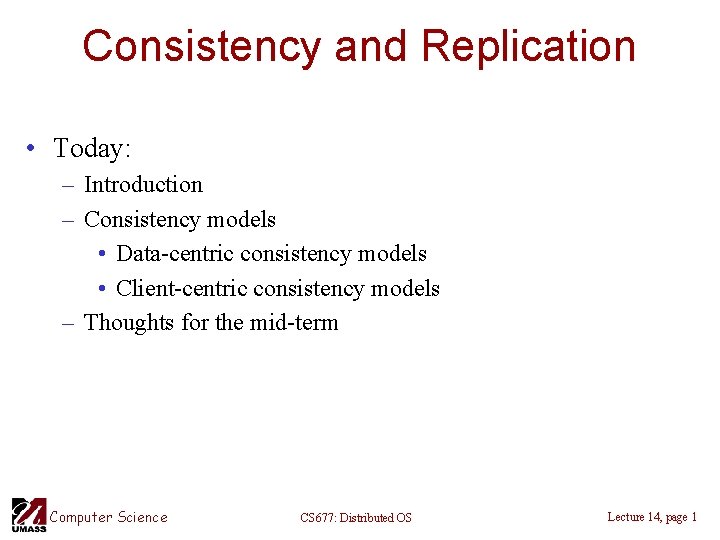 Consistency and Replication

• Today:
 – Introduction
 – Consistency models
  • Data-centric consistency models
  • Client-centric consistency models
 – Thoughts for the mid-term

UMASS Computer Science CS677: Distributed OS Lecture 14, page 1